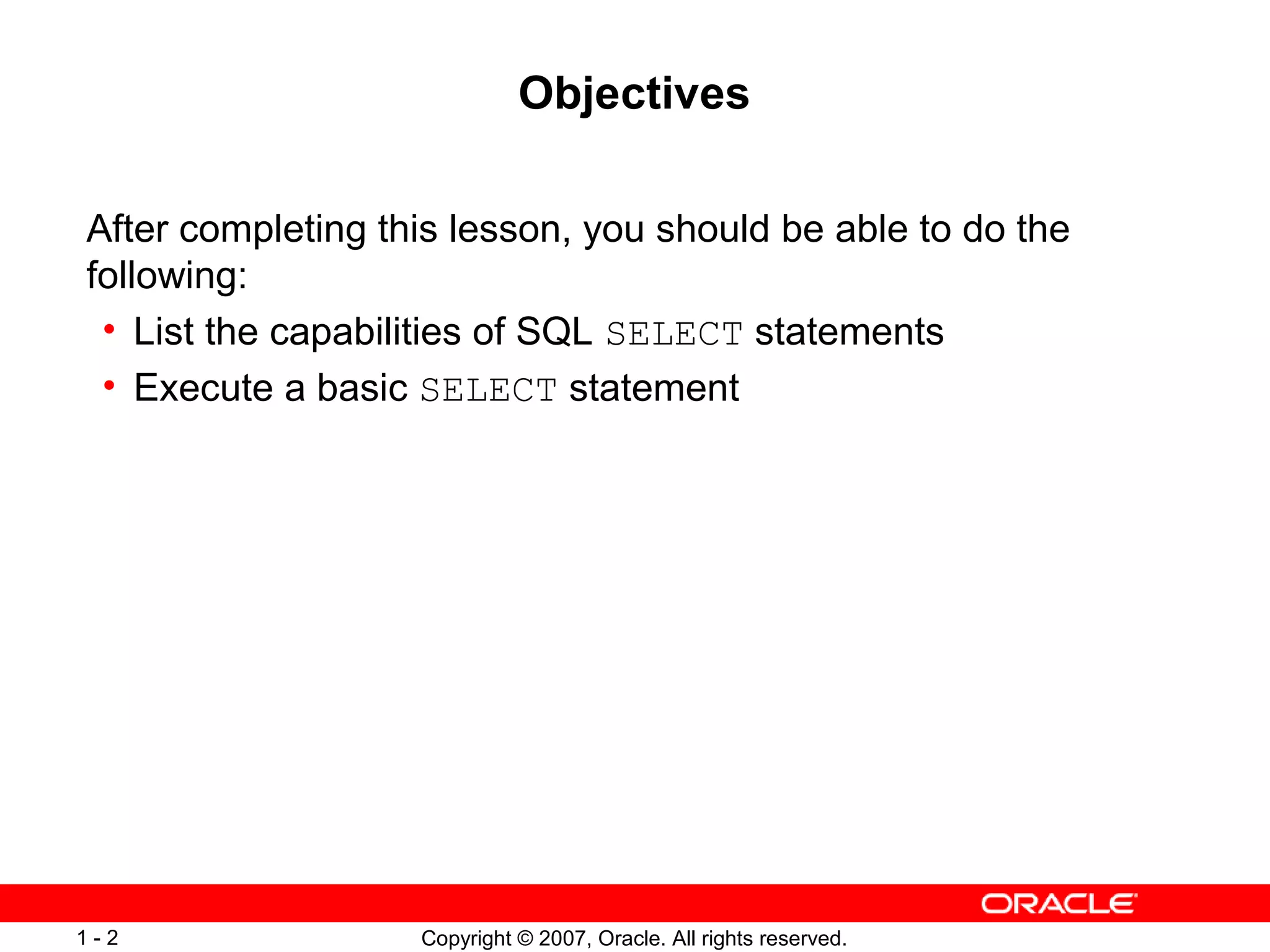 Objectives

After completing this lesson, you should be able to do the following:

• List the capabilities of SQL SELECT statements
• Execute a basic SELECT statement

ORACLE

1 - 2

Copyright © 2007, Oracle. All rights reserved.